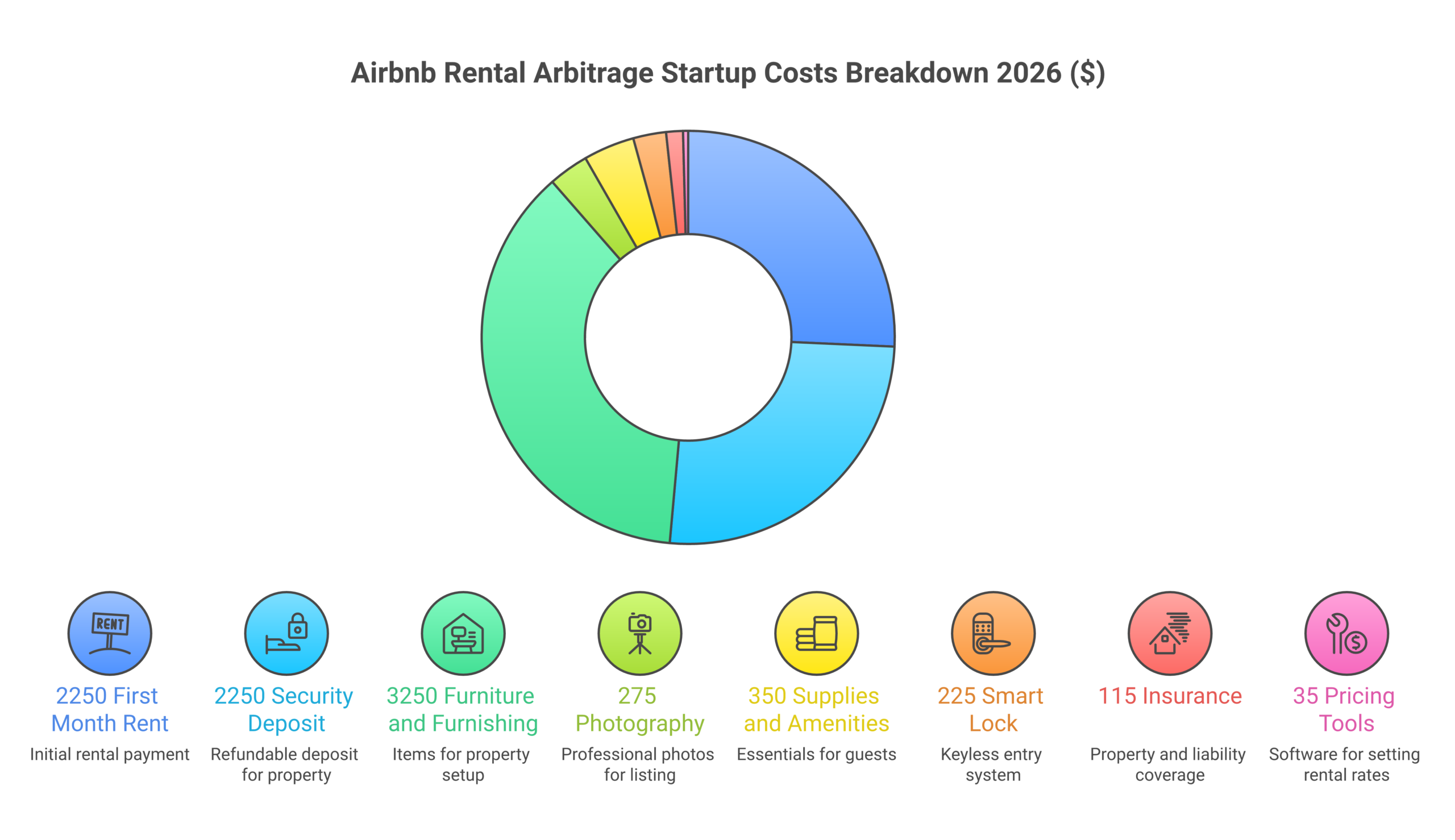 Airbnb Rental Arbitrage Startup Costs Breakdown 2026 ($)

RENT

2250 First Month Rent
Initial rental payment

2250 Security Deposit
Refundable deposit for property

3250 Furniture and Furnishing
Items for property setup

275 Photography
Professional photos for listing

350 Supplies and Amenities
Essentials for guests

225 Smart Lock
Keyless entry system

115 Insurance
Property and liability coverage

35 Pricing Tools
Software for setting rental rates